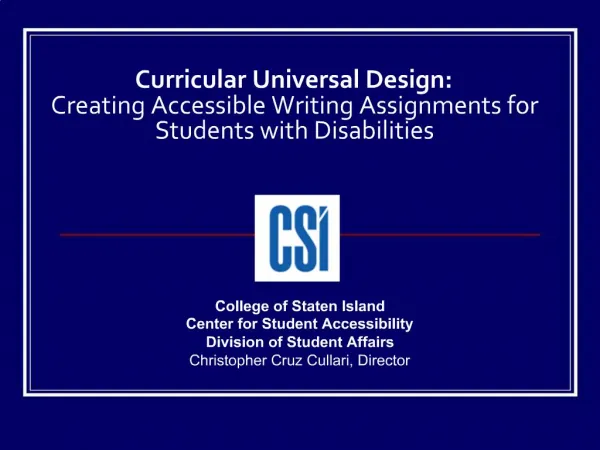 Curricular Universal Design:
Creating Accessible Writing Assignments for Students with Disabilities

CSI

College of Staten Island
Center for Student Accessibility
Division of Student Affairs
Christopher Cruz Cullari, Director